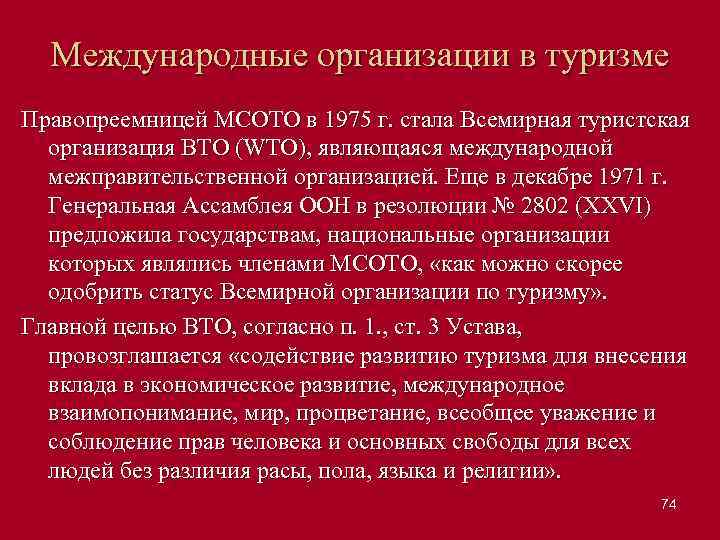 Международные организации в туризме

Правопреемницей МСОТО в 1975 г. стала Всемирная туристская организация ВТО (WTO), являющаяся международной межправительственной организацией. Еще в декабре 1971 г. Генеральная Ассамблея ООН в резолюции № 2802 (XXVI) предложила государствам, национальные организации которых являлись членами МСОТО, «как можно скорее одобрить статус Всемирной организации по туризму».

Главной целью ВТО, согласно п. 1., ст. 3 Устава, провозглашается «содействие развитию туризма для внесения вклада в экономическое развитие, международное взаимопонимание, мир, процветание, всеобщее уважение и соблюдение прав человека и основных свободы для всех людей без различия расы, пола, языка и религии».

74